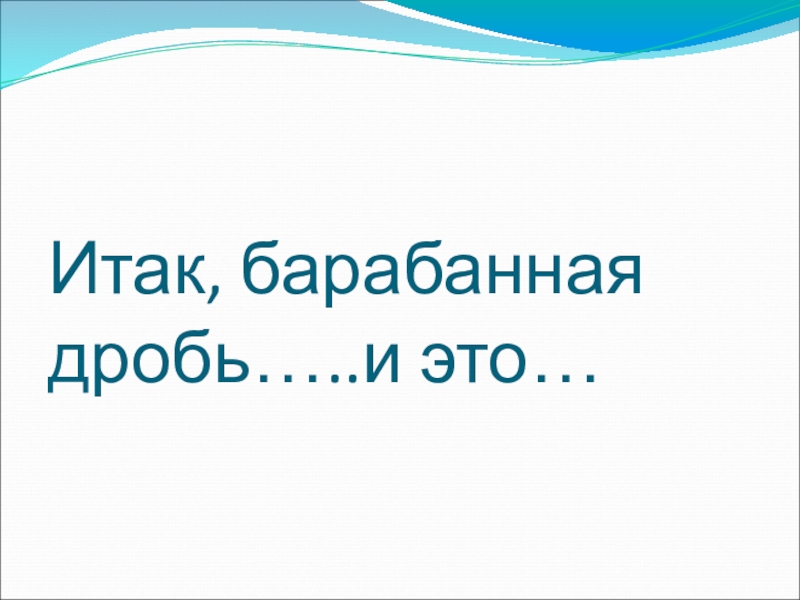 Итак, барабанная дробь…..и это…